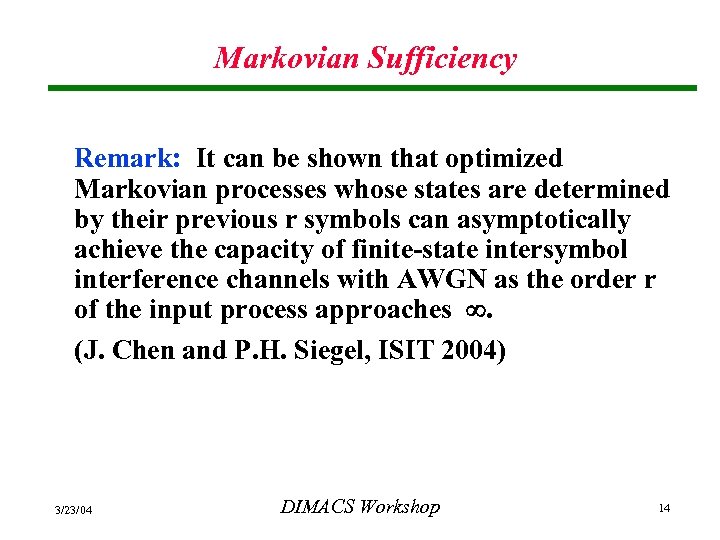 Markovian Sufficiency

Remark: It can be shown that optimized Markovian processes whose states are determined by their previous r symbols can asymptotically achieve the capacity of finite-state intersymbol interference channels with AWGN as the order r of the input process approaches $\infty$.

(J. Chen and P.H. Siegel, ISIT 2004)

3/23/04 DIMACS Workshop 14